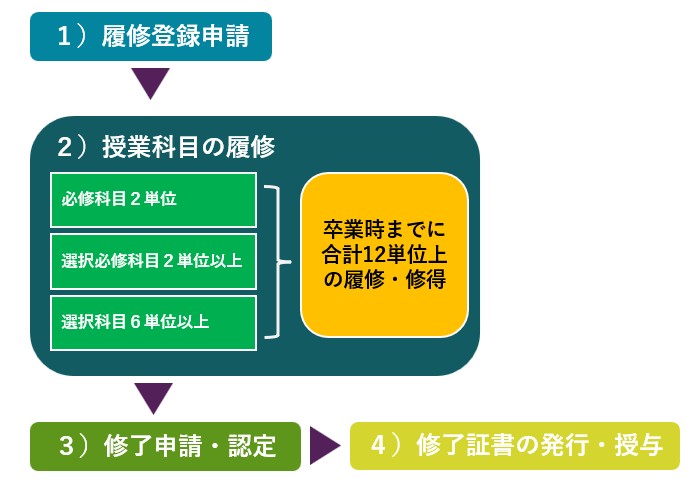 1）履修登録申請

2）授業科目の履修

必修科目２単位

選択必修科目２単位以上

選択科目６単位以上

卒業時までに合計12単位上の履修・修得

3）修了申請・認定

4）修了証書の発行・授与